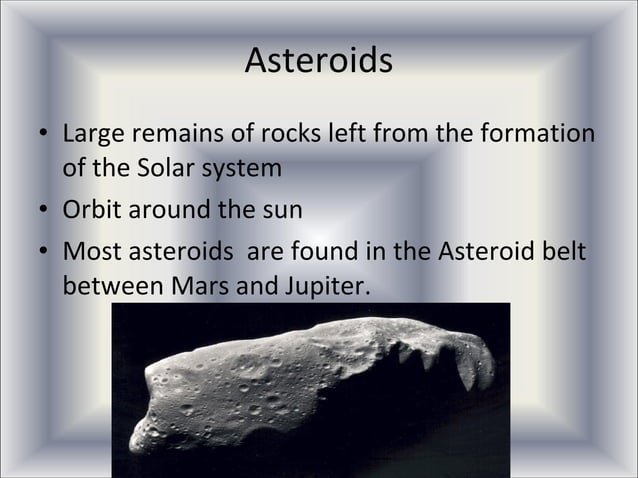 Asteroids

• Large remains of rocks left from the formation of the Solar system

• Orbit around the sun

• Most asteroids  are found in the Asteroid belt between Mars and Jupiter.